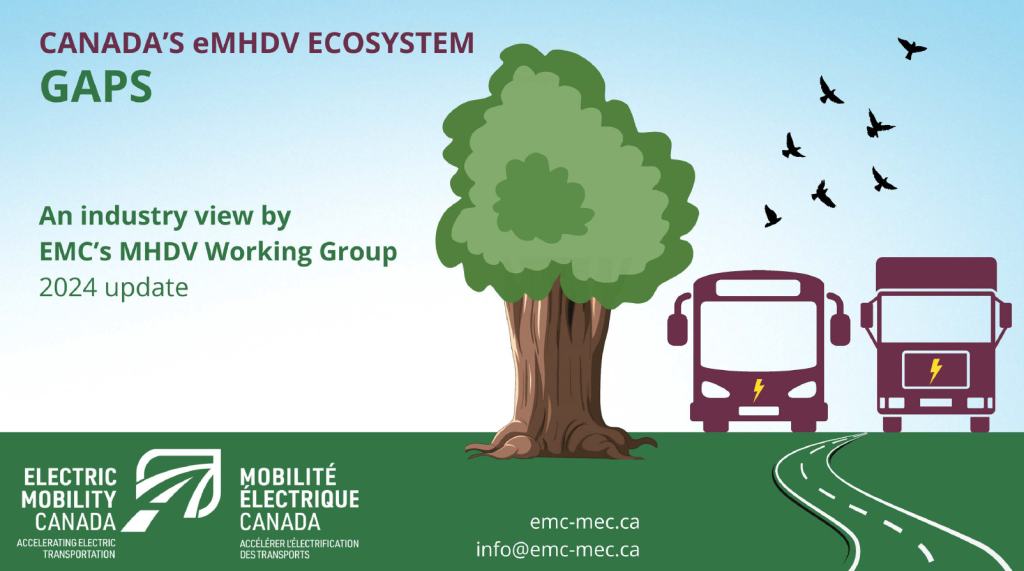 CANADA'S eMHDV ECOSYSTEM
GAPS

An industry view by
EMC's MHDV Working Group
2024 update

ELECTRIC
MOBILITY
CANADA
ACCELERATING ELECTRIC TRANSPORTATION

MOBILITÉ
ÉLECTRIQUE
CANADA
ACCÉLÉRER L'ÉLECTRIFICATION DES TRANSPORTS

emc-mec.ca
info@emc-mec.ca